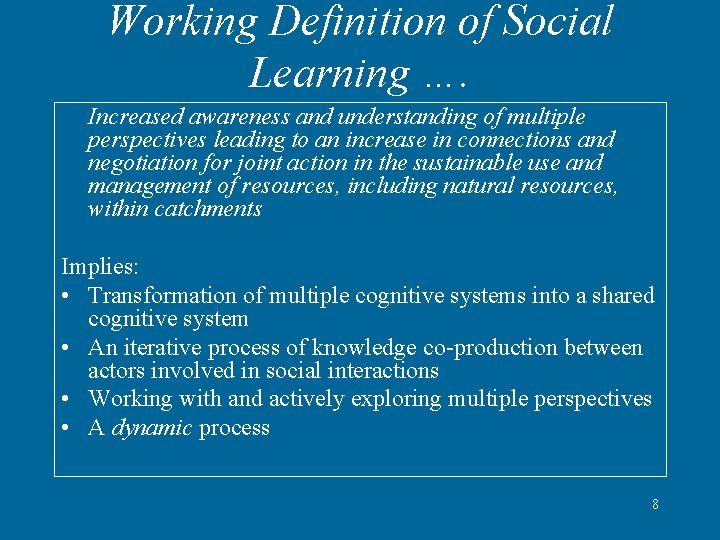 Working Definition of Social Learning ….

Increased awareness and understanding of multiple perspectives leading to an increase in connections and negotiation for joint action in the sustainable use and management of resources, including natural resources, within catchments

Implies:
• Transformation of multiple cognitive systems into a shared cognitive system
• An iterative process of knowledge co-production between actors involved in social interactions
• Working with and actively exploring multiple perspectives
• A dynamic process

8